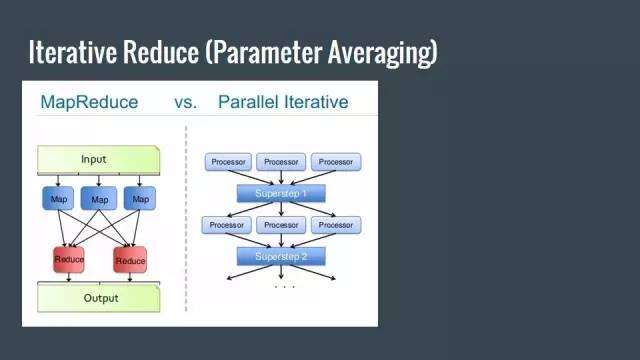 Iterative Reduce (Parameter Averaging)

MapReduce vs. Parallel Iterative

Input

Map Map Map

Reduce Reduce

Output

Processor Processor Processor

Superstep 1

Processor Processor Processor

Superstep 2

. . .